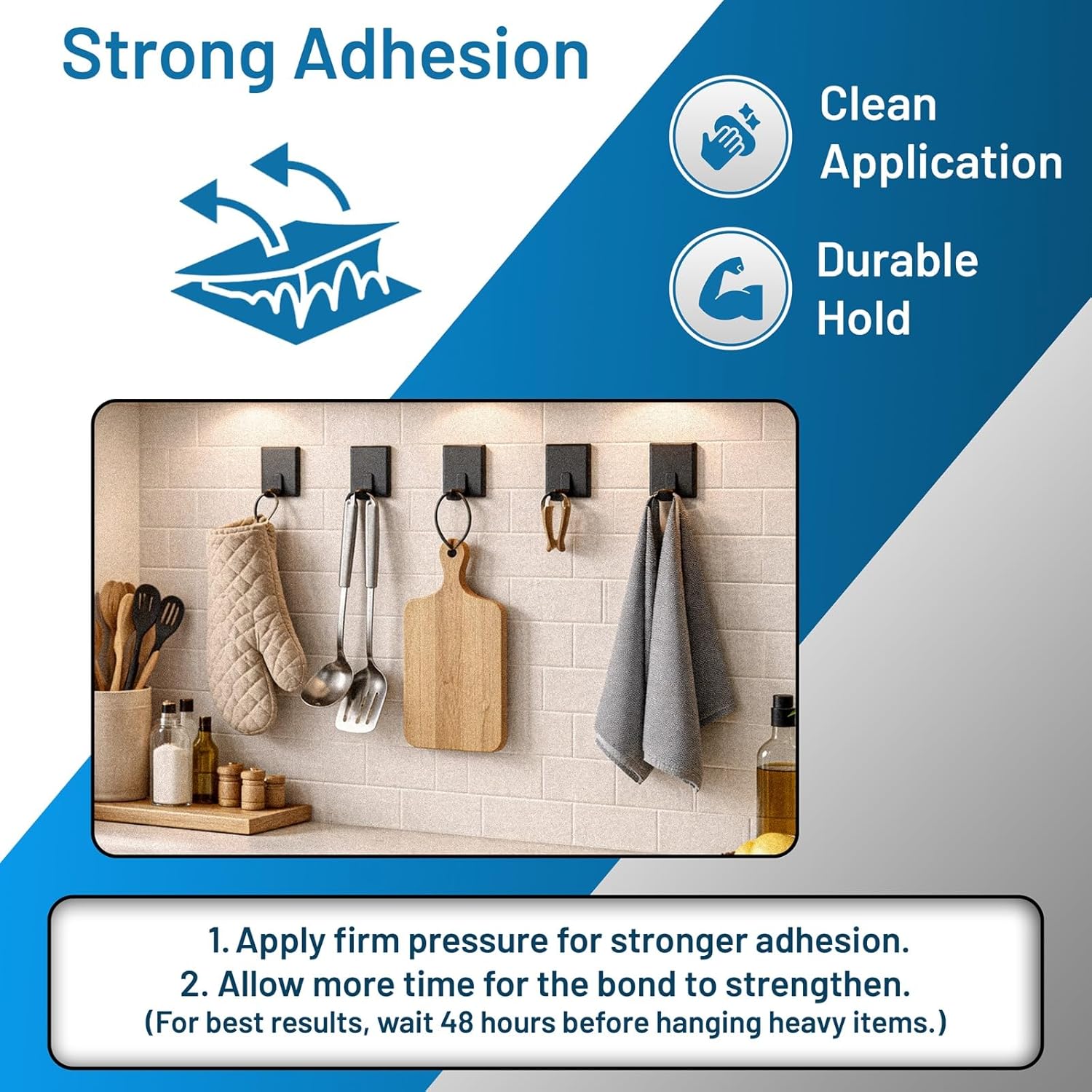 Strong Adhesion

Clean Application

Durable Hold

1. Apply firm pressure for stronger adhesion.
2. Allow more time for the bond to strengthen.
(For best results, wait 48 hours before hanging heavy items.)